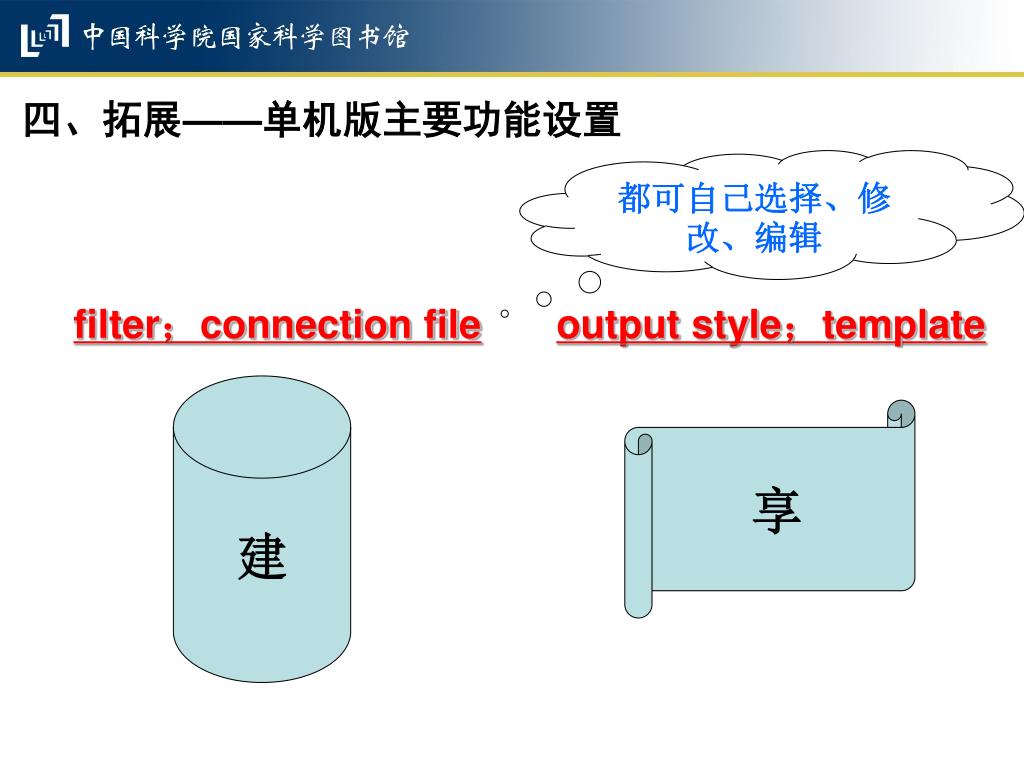 中国科学院国家科学图书馆

四、拓展——单机版主要功能设置

都可自己选择、修改、编辑

filter；connection file

output style；template

建

享